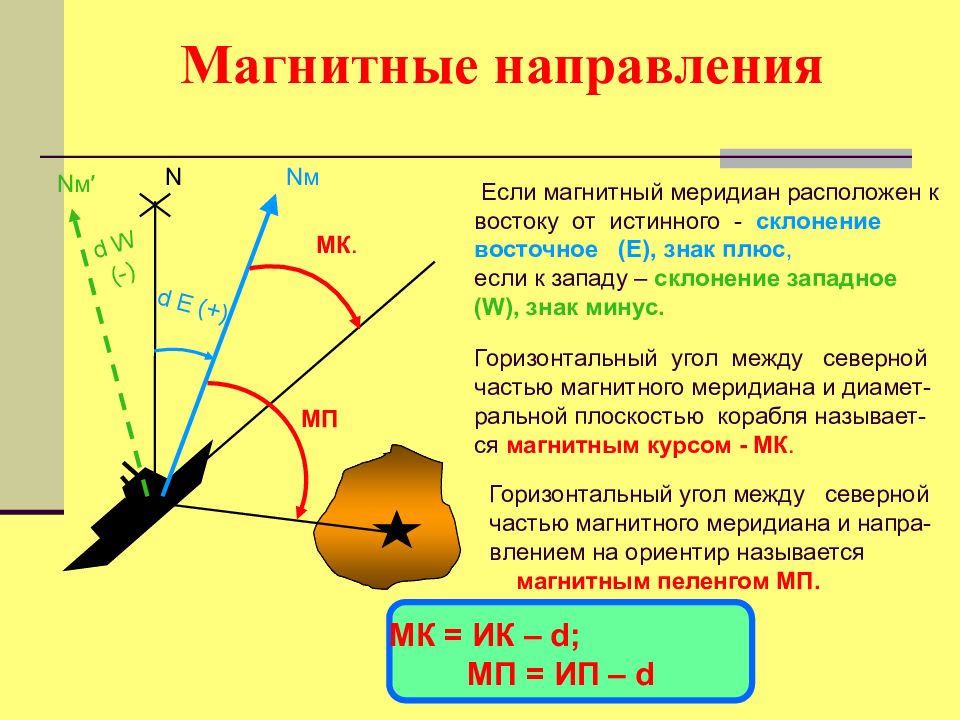 Магнитные направления

Nм′

N

Nм

d W (-)

d E (+)

МК.

МП

Если магнитный меридиан расположен к востоку от истинного - склонение восточное (Е), знак плюс, если к западу – склонение западное (W), знак минус.

Горизонтальный угол между северной частью магнитного меридиана и диаметральной плоскостью корабля называется магнитным курсом - МК.

Горизонтальный угол между северной частью магнитного меридиана и направлением на ориентир называется магнитным пеленгом МП.

МК = ИК – d;
МП = ИП – d